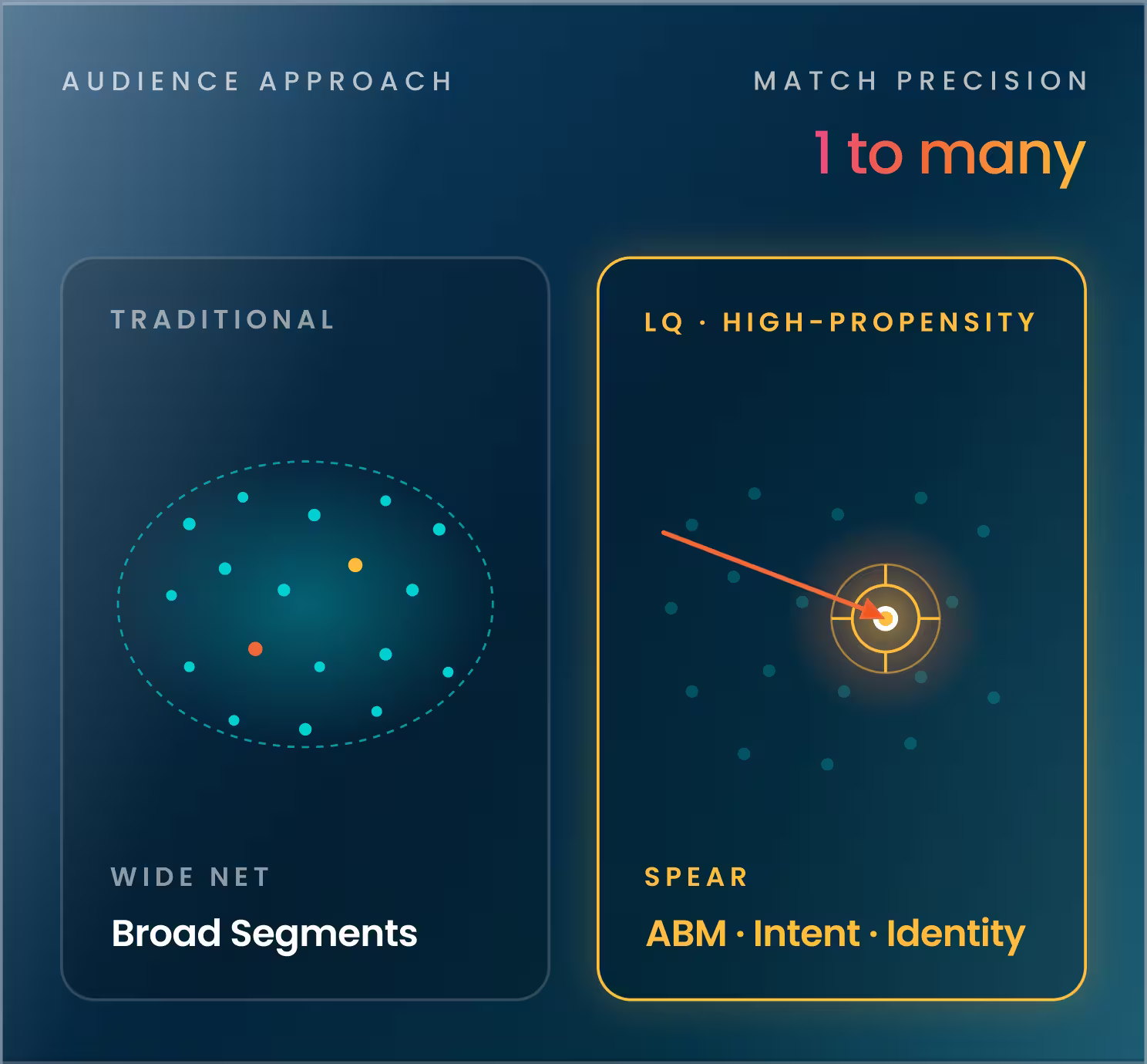 AUDIENCE APPROACH

MATCH PRECISION

1 to many

TRADITIONAL

WIDE NET

Broad Segments

LQ · HIGH-PROPENSITY

SPEAR

ABM · Intent · Identity